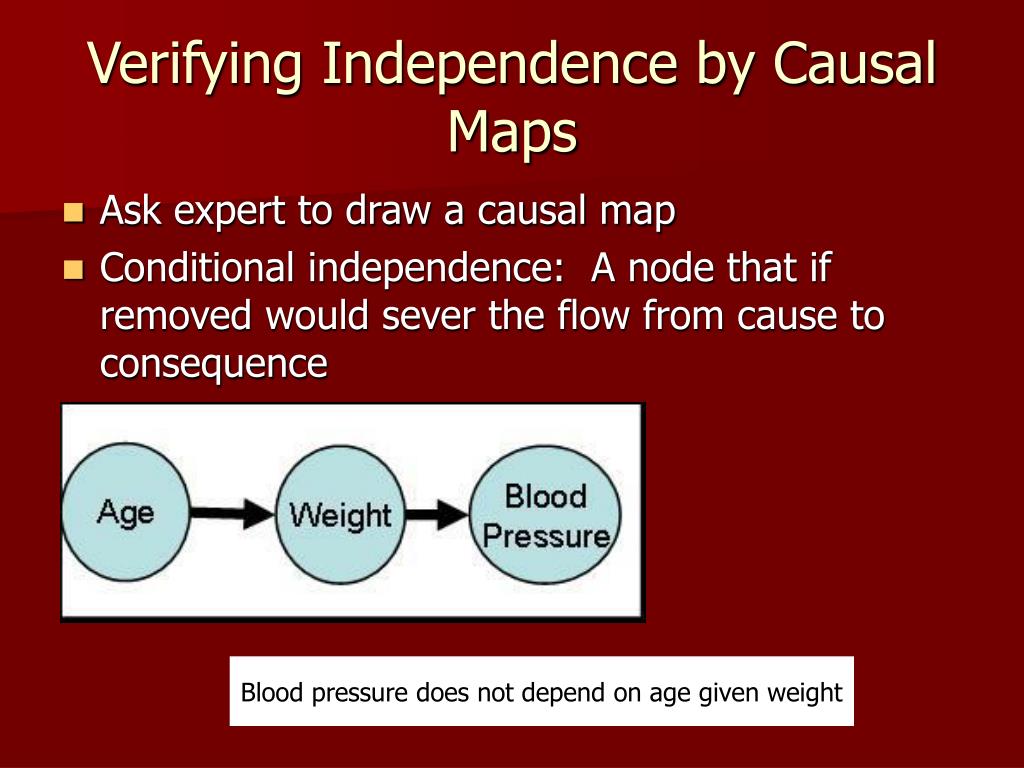 Verifying Independence by Causal Maps

Ask expert to draw a causal map
Conditional independence: A node that if removed would sever the flow from cause to consequence

Age
Weight
Blood Pressure

Blood pressure does not depend on age given weight